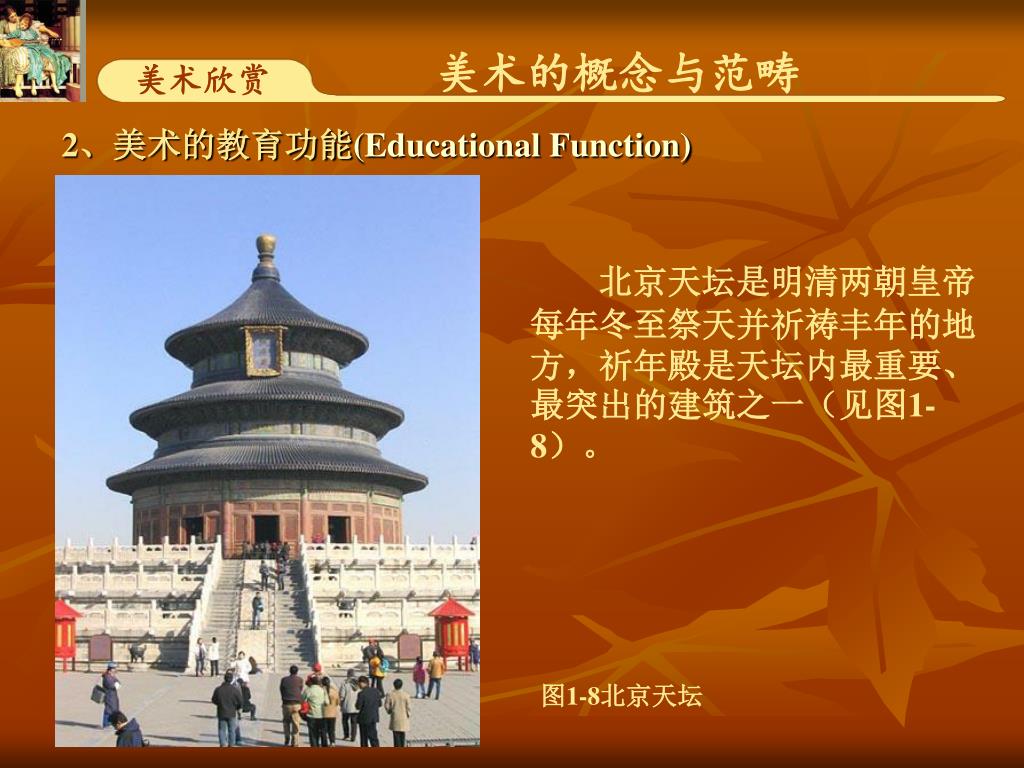 美术欣赏

美术的概念与范畴

2、美术的教育功能(Educational Function)

北京天坛是明清两朝皇帝每年冬至祭天并祈祷丰年的地方，祈年殿是天坛内最重要、最突出的建筑之一（见图1-8）。

图1-8北京天坛